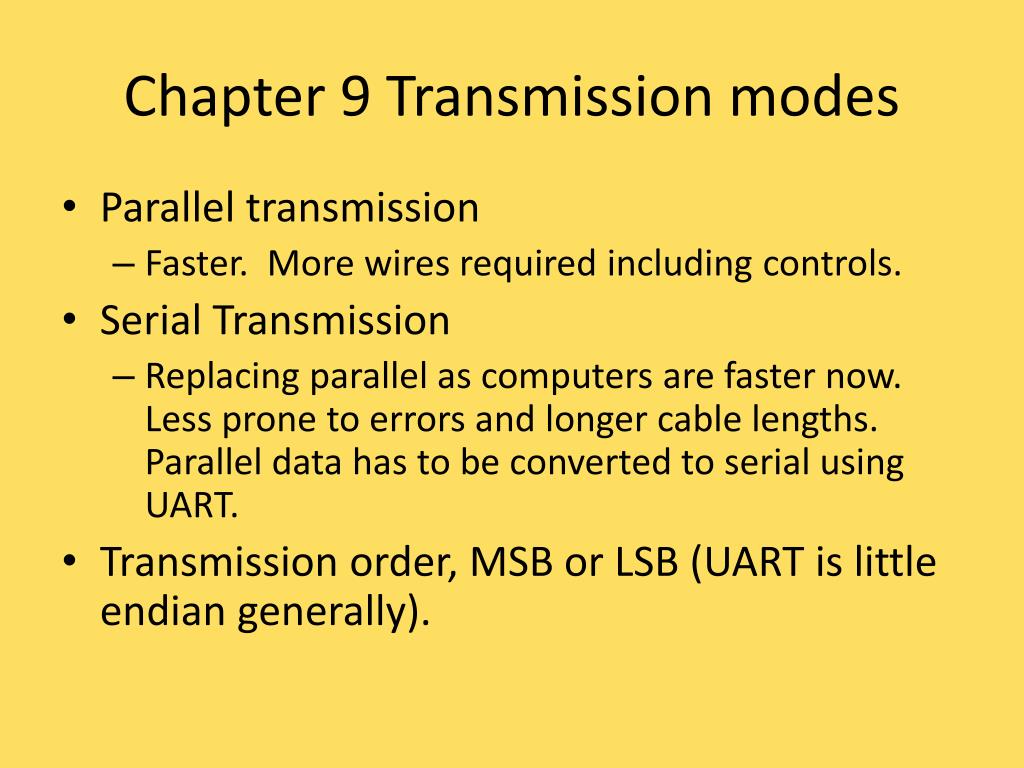 Chapter 9 Transmission modes

• Parallel transmission
– Faster. More wires required including controls.
• Serial Transmission
– Replacing parallel as computers are faster now. Less prone to errors and longer cable lengths. Parallel data has to be converted to serial using UART.
• Transmission order, MSB or LSB (UART is little endian generally).